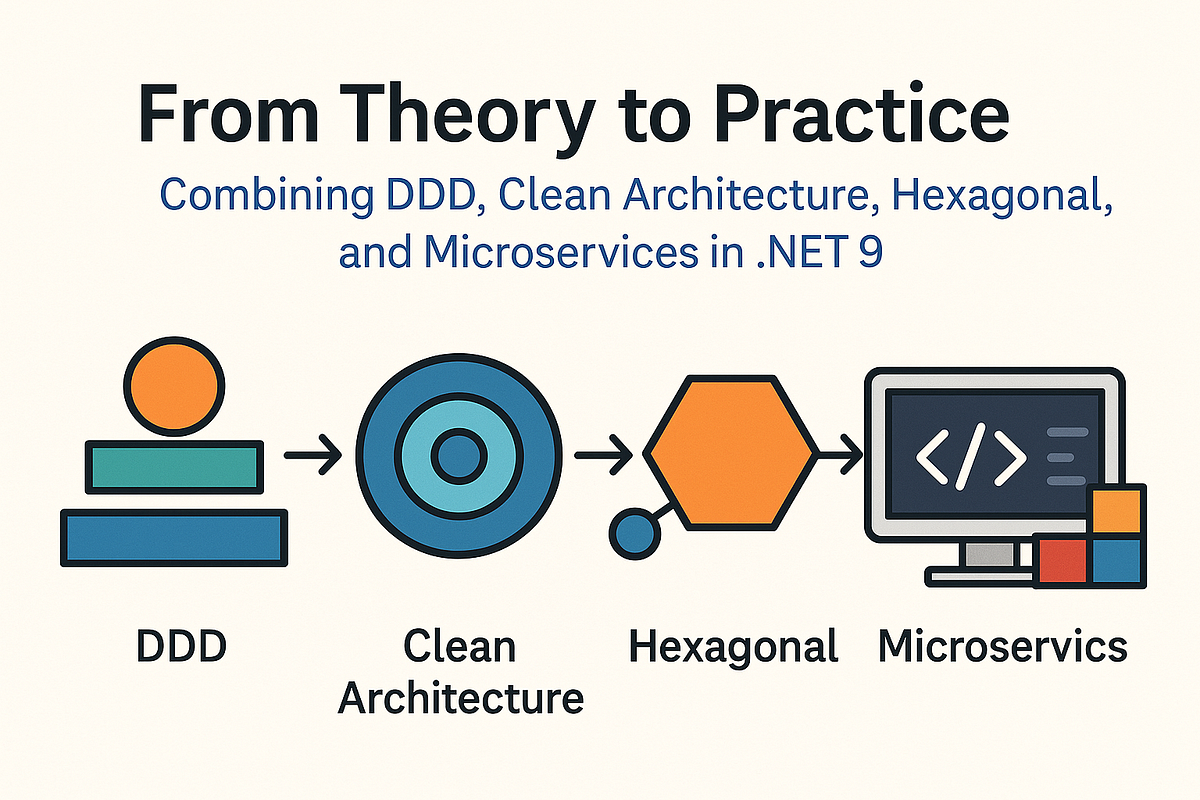 From Theory to Practice

Combining DDD, Clean Architecture, Hexagonal, and Microservices in .NET 9

</>

DDD

Clean Architecture

Hexagonal

Microservics